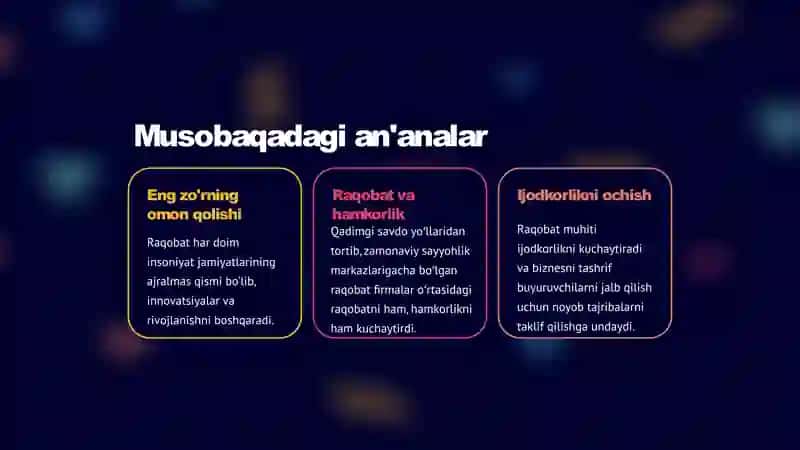 Musobaqadagi an'analar

Eng zo'rning omon qolishi

Raqobat har doim insoniyat jamiyatlarining ajralmas qismi bo'lib, innovatsiyalar va rivojlanishni boshqaradi.

Raqobat va hamkorlik

Qadimgi savdo yo'llaridan tortib, zamonaviy sayyohlik markazlarigacha bo'lgan raqobat firmalar o'rtasidagi raqobatni ham, hamkorlikni ham kuchaytirdi.

Ijodkorlikni ochish

Raqobat muhiti ijodkorlikni kuchaytiradi va biznesni tashrif buyuruvchilarni jalb qilish uchun noyob tajribalarni taklif qilishga undaydi.